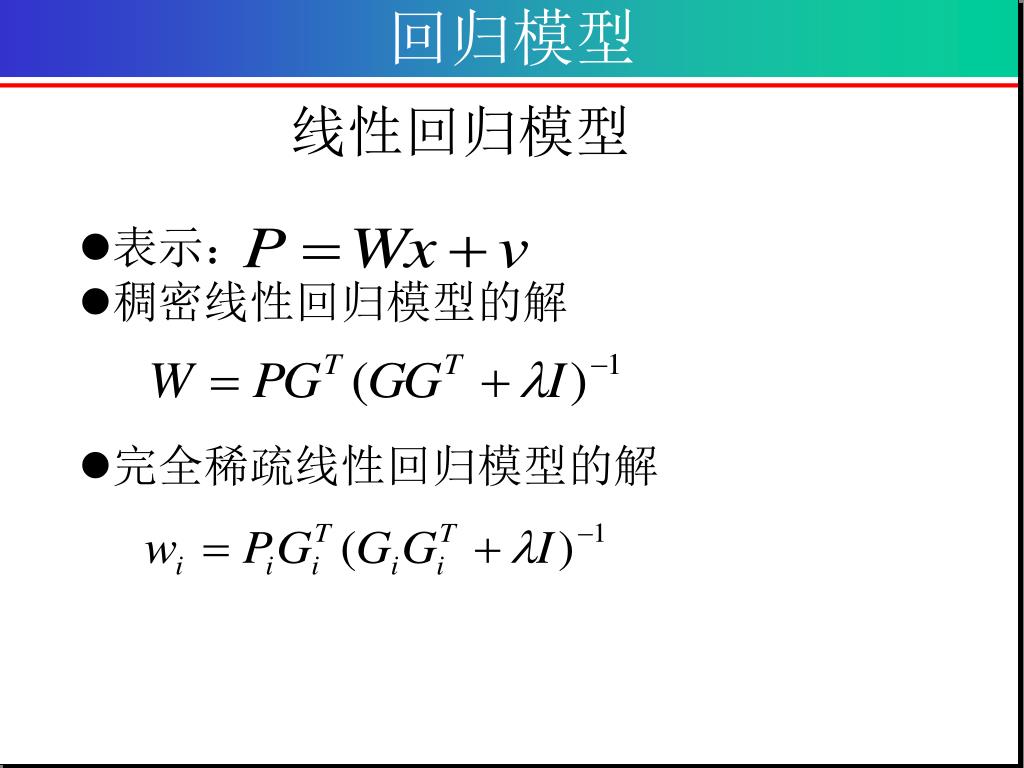 回归模型

线性回归模型

●表示：$P = Wx + v$
●稠密线性回归模型的解

$W = PG^T(GG^T + \lambda I)^{-1}$

●完全稀疏线性回归模型的解

$w_i = P_i G_i^T (G_i G_i^T + \lambda I)^{-1}$